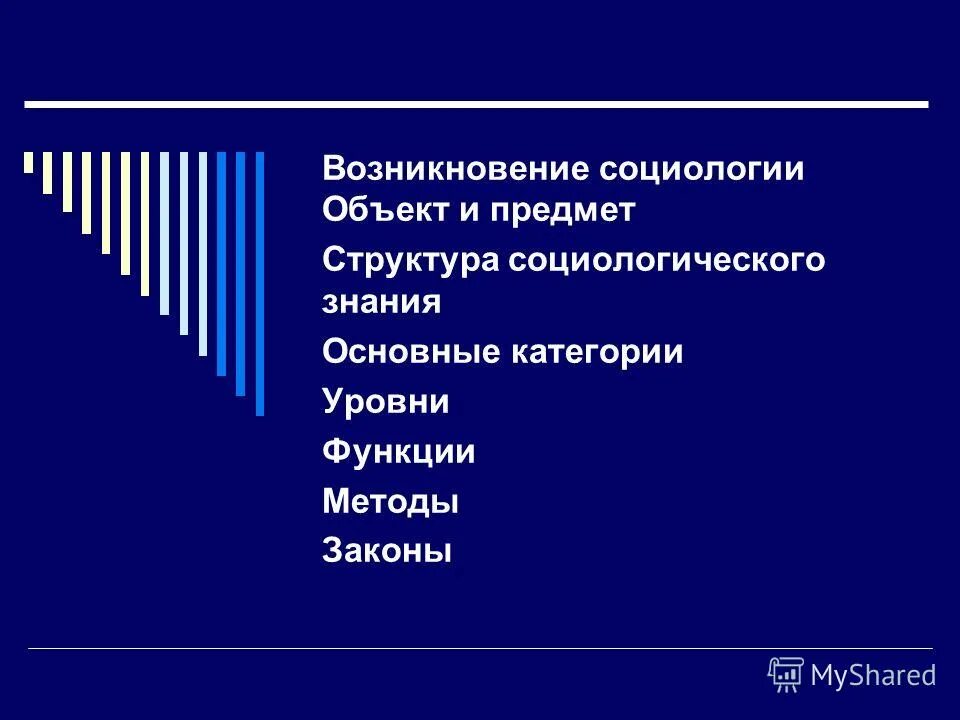 Возникновение социологии
Объект и предмет

Структура социологического знания

Основные категории

Уровни

Функции

Методы

Законы

MyShared